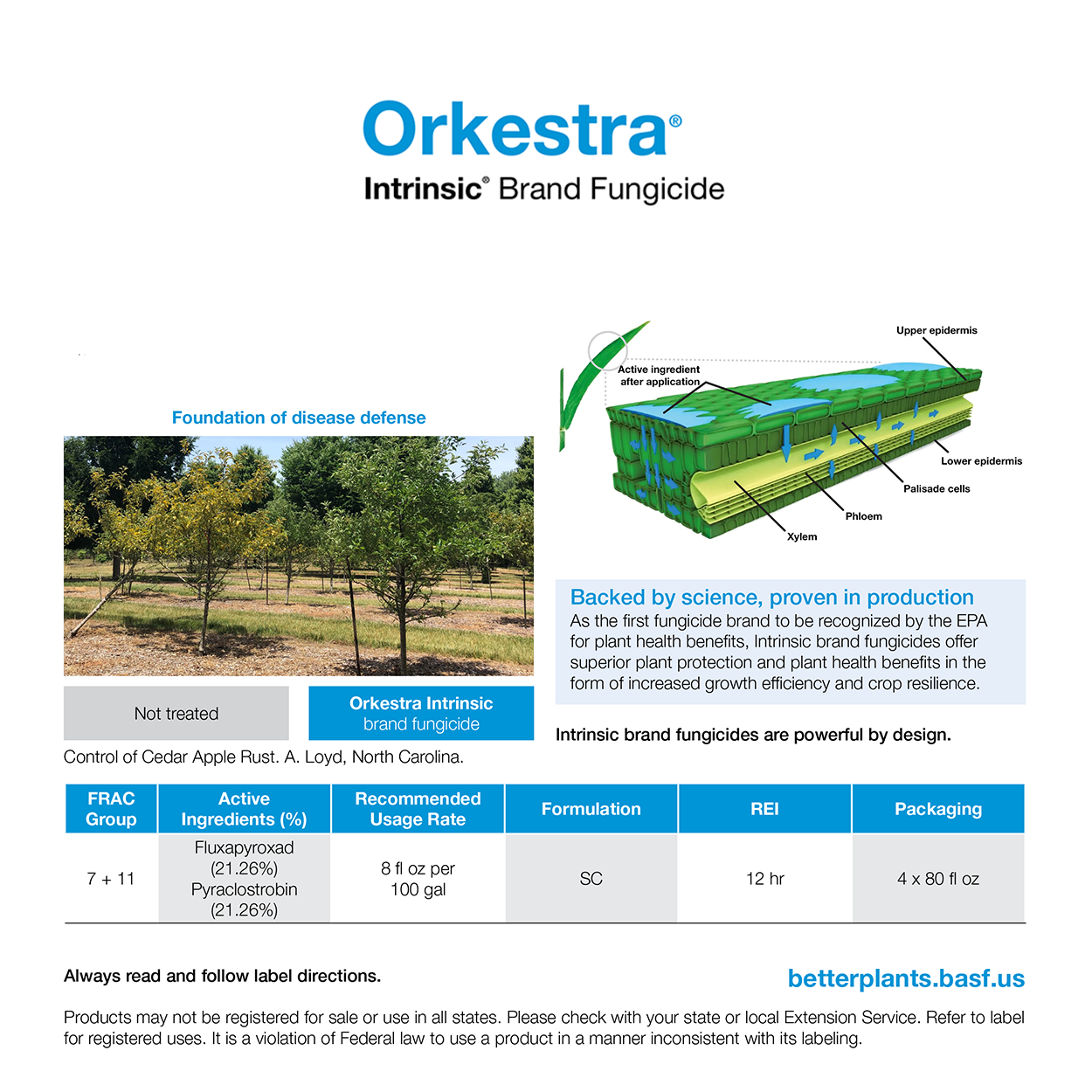 Orkestra®
Intrinsic® Brand Fungicide

Foundation of disease defense

Not treated

Orkestra Intrinsic brand fungicide

Control of Cedar Apple Rust. A. Loyd, North Carolina.

Active ingredient after application

Upper epidermis

Lower epidermis

Palisade cells

Phloem

Xylem

Backed by science, proven in production
As the first fungicide brand to be recognized by the EPA for plant health benefits, Intrinsic brand fungicides offer superior plant protection and plant health benefits in the form of increased growth efficiency and crop resilience.

Intrinsic brand fungicides are powerful by design.

| FRAC Group | Active Ingredients (%) | Recommended Usage Rate | Formulation | REI | Packaging |
|---|---|---|---|---|---|
| 7 + 11 | Fluxapyroxad (21.26%) Pyraclostrobin (21.26%) | 8 fl oz per 100 gal | SC | 12 hr | 4 x 80 fl oz |

Always read and follow label directions.

betterplants.basf.us

Products may not be registered for sale or use in all states. Please check with your state or local Extension Service. Refer to label for registered uses. It is a violation of Federal law to use a product in a manner inconsistent with its labeling.